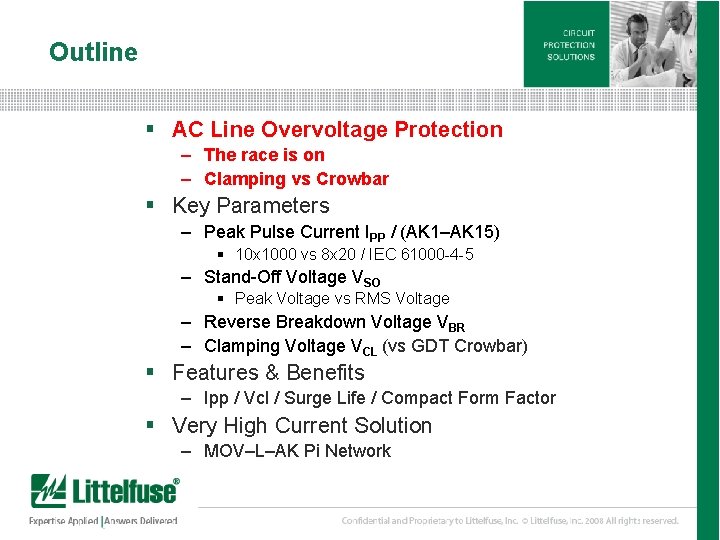 Outline

CIRCUIT PROTECTION SOLUTIONS

▪ AC Line Overvoltage Protection
– The race is on
– Clamping vs Crowbar
▪ Key Parameters
– Peak Pulse Current $I_{PP}$ / (AK1–AK15)
▪ 10x1000 vs 8x20 / IEC 61000-4-5
– Stand-Off Voltage $V_{SO}$
▪ Peak Voltage vs RMS Voltage
– Reverse Breakdown Voltage $V_{BR}$
– Clamping Voltage $V_{CL}$ (vs GDT Crowbar)
▪ Features & Benefits
– Ipp / Vcl / Surge Life / Compact Form Factor
▪ Very High Current Solution
– MOV–L–AK Pi Network

Littelfuse®
Expertise Applied | Answers Delivered

Confidential and Proprietary to Littelfuse, Inc. © Littelfuse, Inc. 2008 All rights reserved.